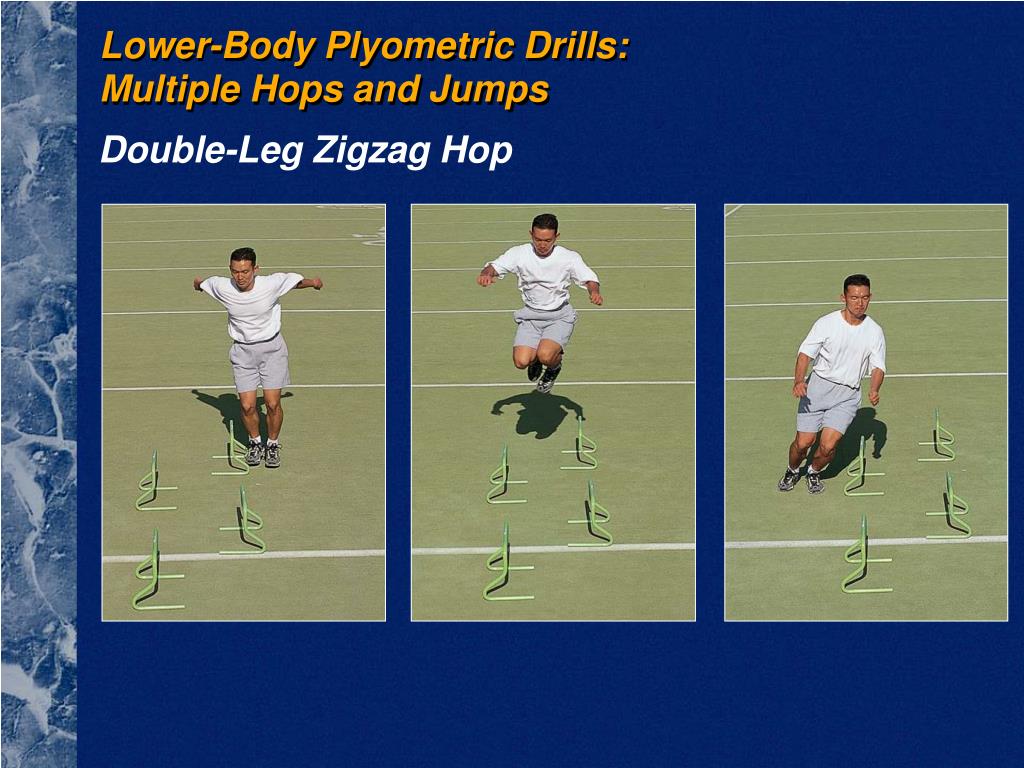 Lower-Body Plyometric Drills: Multiple Hops and Jumps

Double-Leg Zigzag Hop